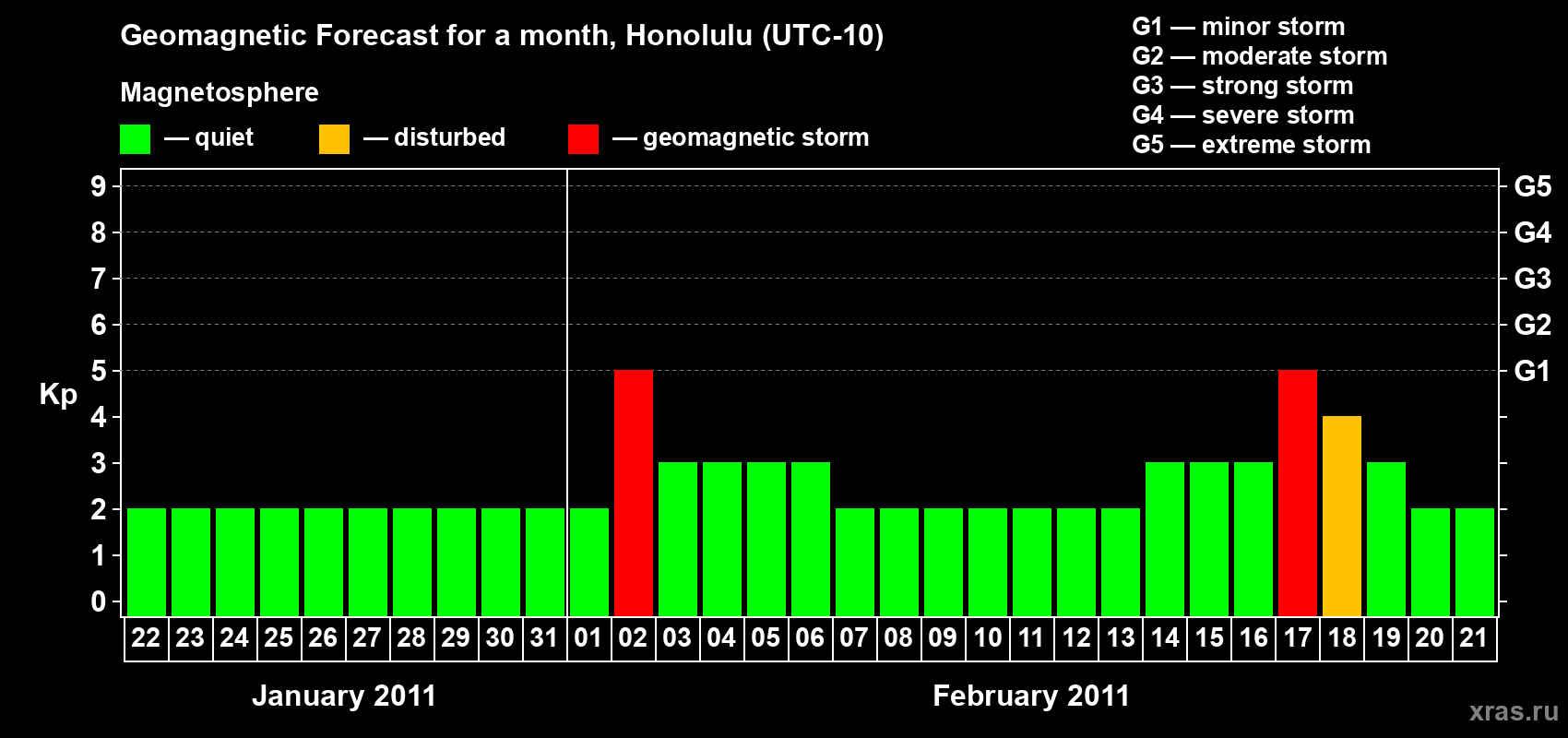 Geomagnetic Forecast for a month, Honolulu (UTC-10)

Magnetosphere

— quiet — disturbed — geomagnetic storm

G1 — minor storm
G2 — moderate storm
G3 — strong storm
G4 — severe storm
G5 — extreme storm

Kp

9
8
7
6
5
4
3
2
1
0

G5
G4
G3
G2
G1

22 23 24 25 26 27 28 29 30 31 01 02 03 04 05 06 07 08 09 10 11 12 13 14 15 16 17 18 19 20 21

January 2011

February 2011

xras.ru